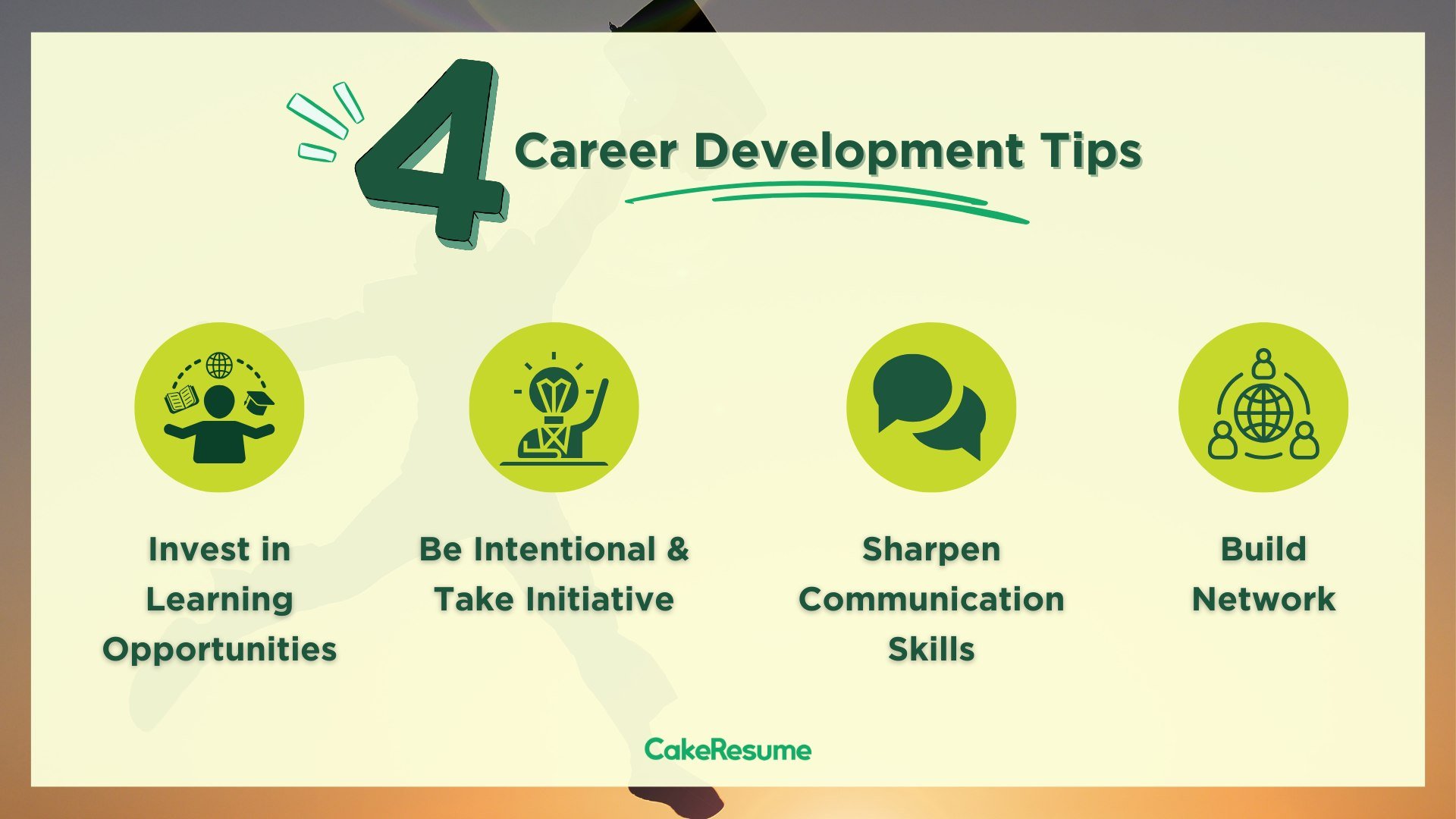 4 Career Development Tips

Invest in Learning Opportunities

Be Intentional & Take Initiative

Sharpen Communication Skills

Build Network

CakeResume